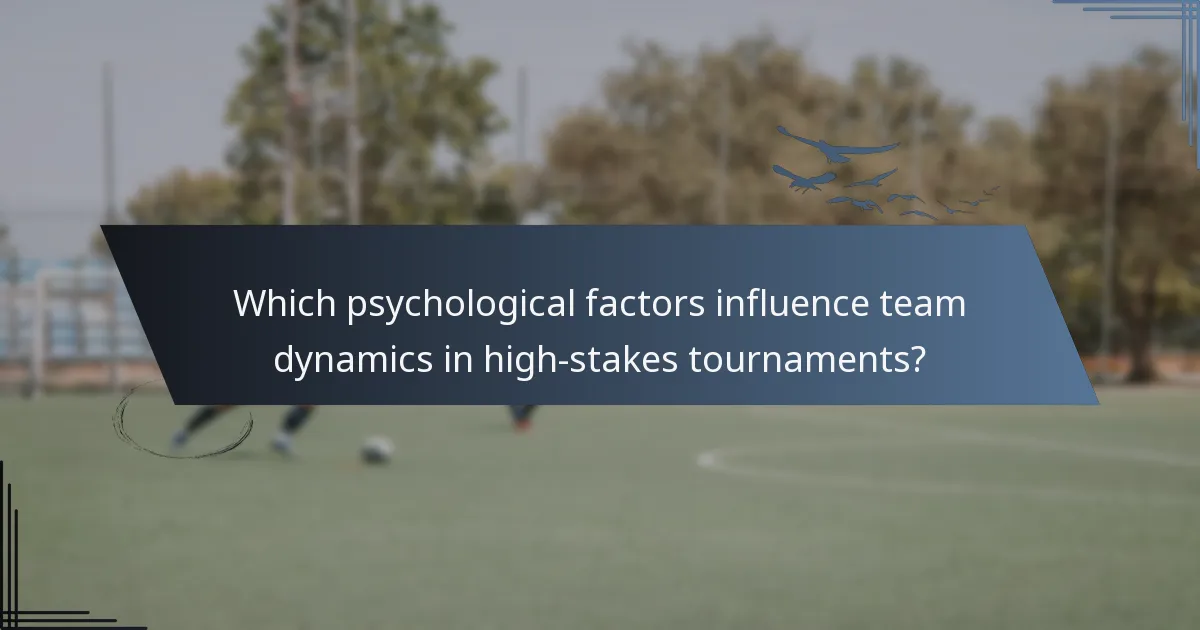 Which psychological factors influence team dynamics in high-stakes tournaments?